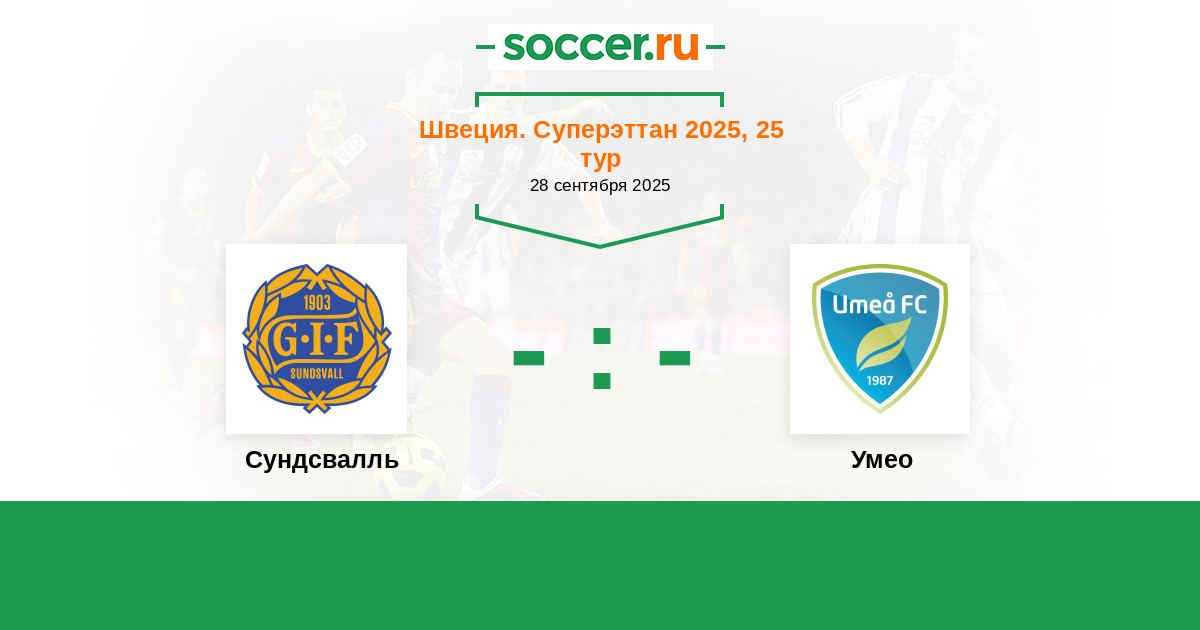 soccer.ru

Швеция. Суперэттан 2025, 25 тур

28 сентября 2025

1903
G·I·F
SUNDSVALL

- : -

Umeå FC
1987

Сундсвалль

Умео